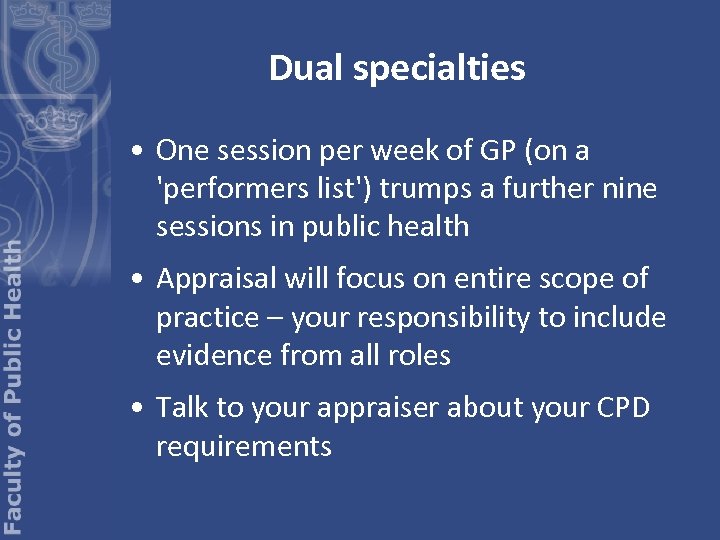 Faculty of Public Health

Dual specialties

• One session per week of GP (on a 'performers list') trumps a further nine sessions in public health

• Appraisal will focus on entire scope of practice – your responsibility to include evidence from all roles

• Talk to your appraiser about your CPD requirements